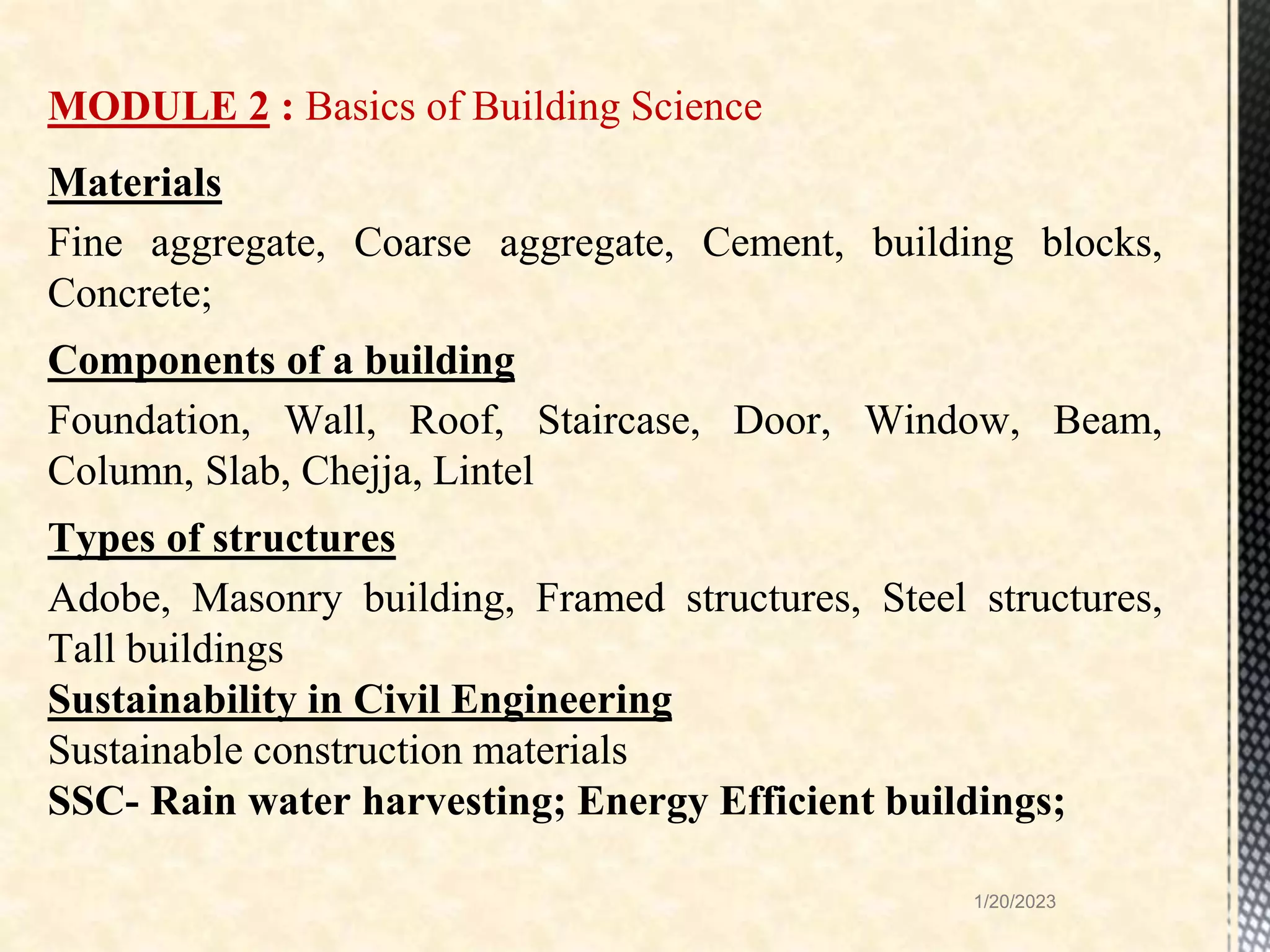 MODULE 2 : Basics of Building Science

Materials

Fine aggregate, Coarse aggregate, Cement, building blocks, Concrete;

Components of a building

Foundation, Wall, Roof, Staircase, Door, Window, Beam, Column, Slab, Chejja, Lintel

Types of structures

Adobe, Masonry building, Framed structures, Steel structures, Tall buildings

Sustainability in Civil Engineering

Sustainable construction materials

SSC- Rain water harvesting; Energy Efficient buildings;

1/20/2023